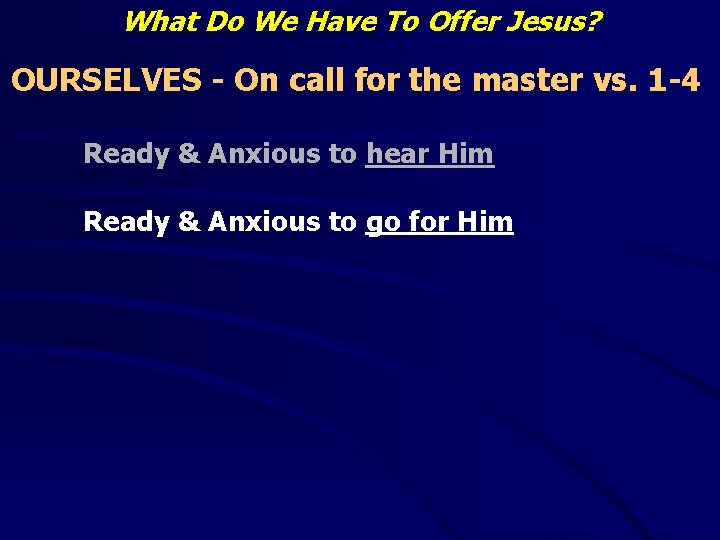 What Do We Have To Offer Jesus?

OURSELVES - On call for the master vs. 1-4

Ready & Anxious to hear Him

Ready & Anxious to go for Him